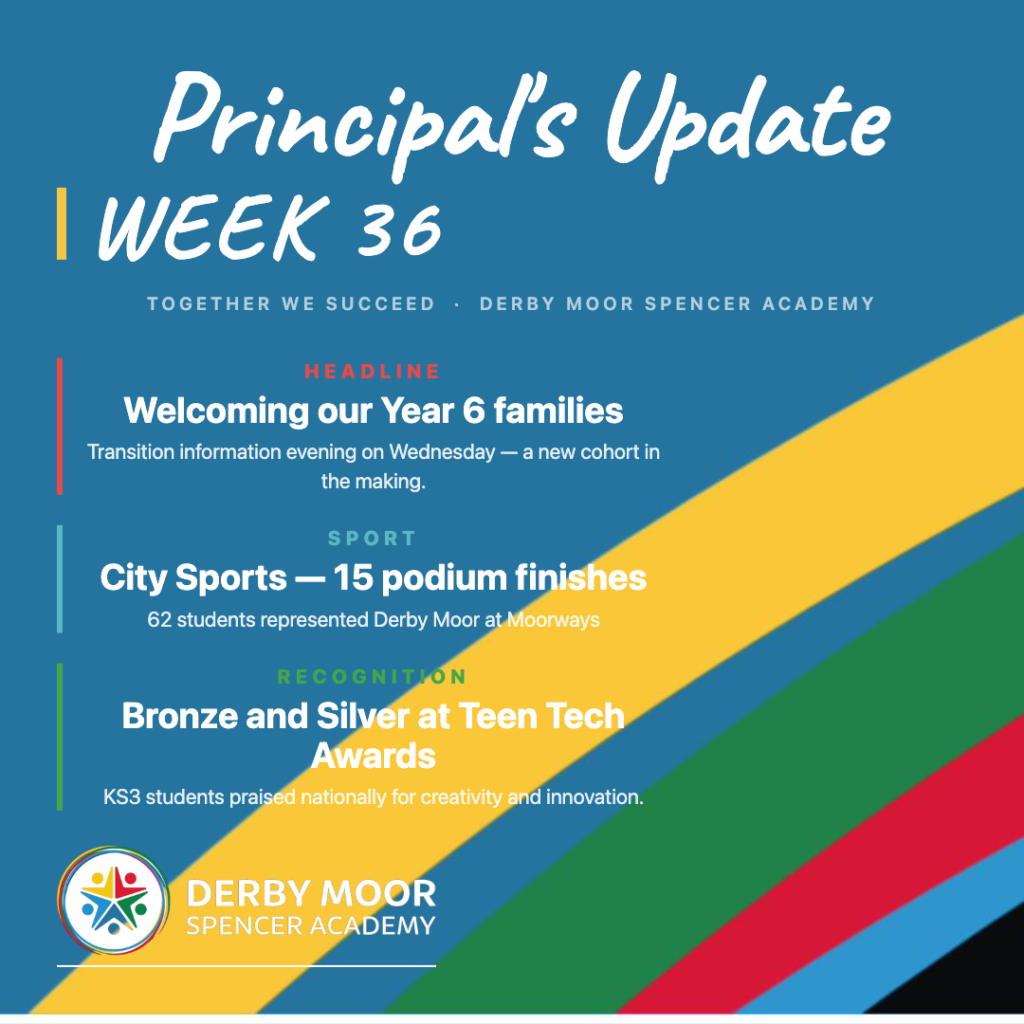 Principal's Update
WEEK 36

TOGETHER WE SUCCEED · DERBY MOOR SPENCER ACADEMY

HEADLINE
Welcoming our Year 6 families
Transition information evening on Wednesday — a new cohort in the making.

SPORT
City Sports — 15 podium finishes
62 students represented Derby Moor at Moorways

RECOGNITION
Bronze and Silver at Teen Tech Awards
KS3 students praised nationally for creativity and innovation.

DERBY MOOR
SPENCER ACADEMY